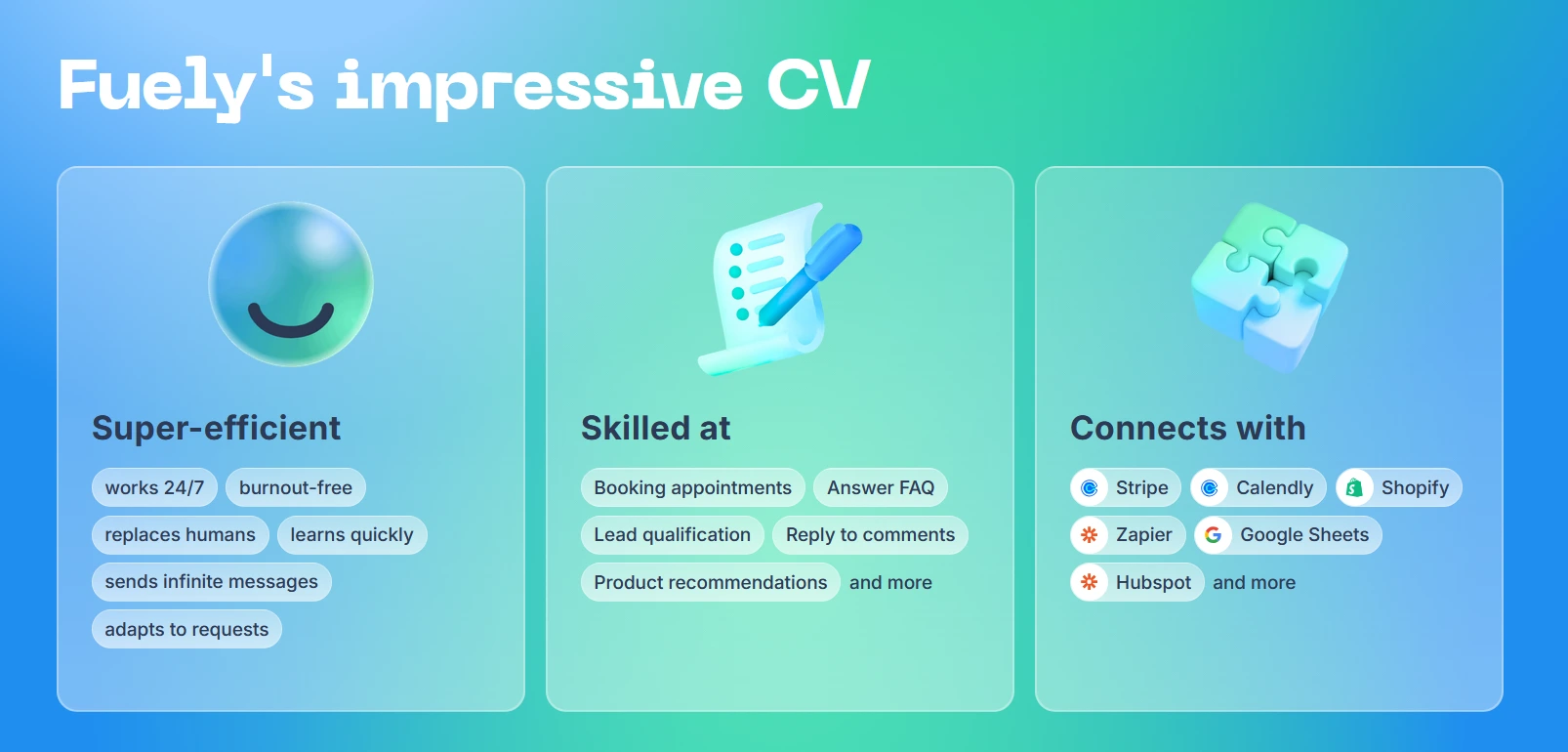 Fuely's impressive CV

Super-efficient

works 24/7
burnout-free
replaces humans
learns quickly
sends infinite messages
adapts to requests

Skilled at

Booking appointments
Answer FAQ
Lead qualification
Reply to comments
Product recommendations
and more

Connects with

Stripe
Calendly
Shopify
Zapier
Google Sheets
Hubspot
and more